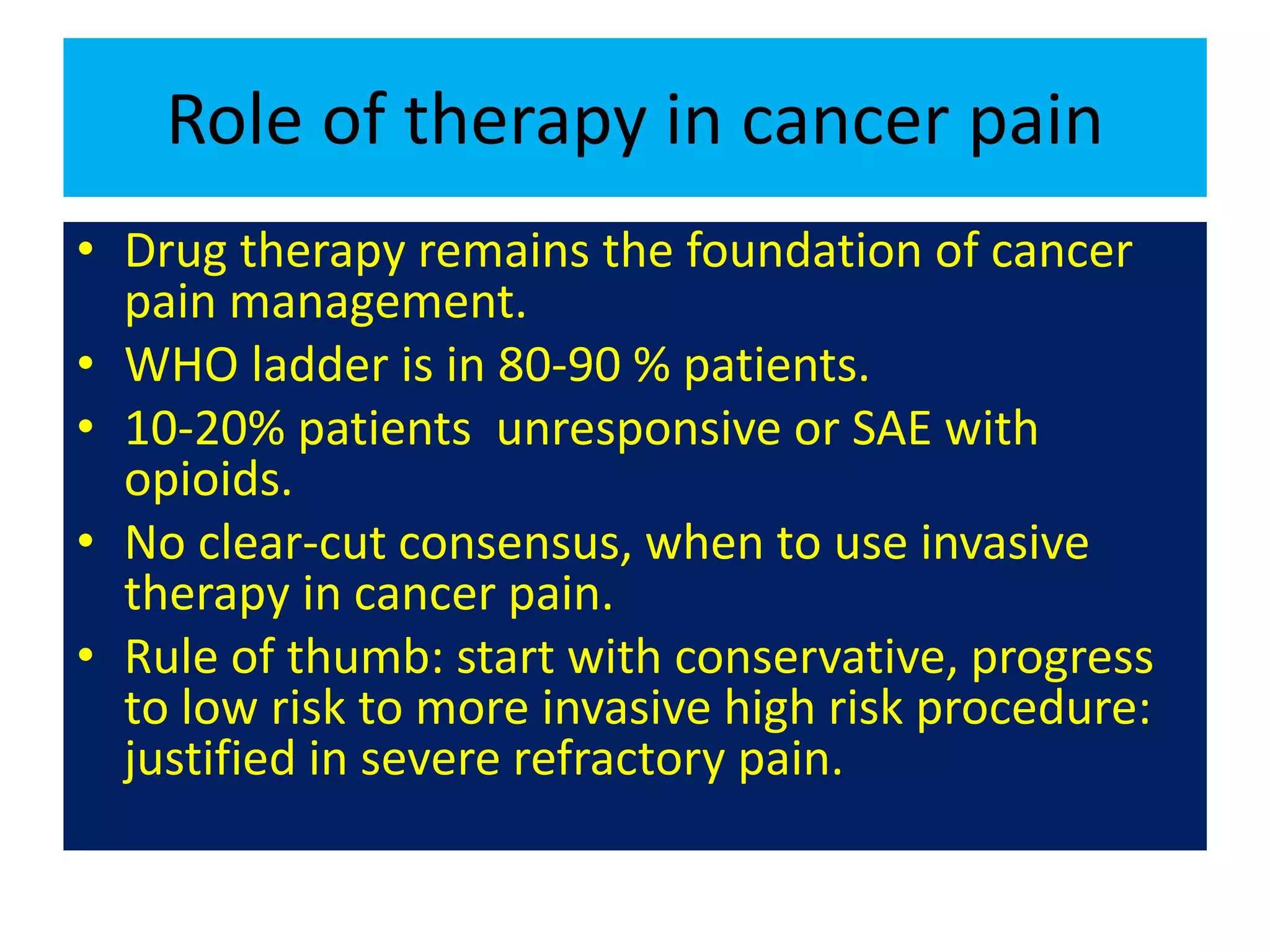 Role of therapy in cancer pain

• Drug therapy remains the foundation of cancer pain management.
• WHO ladder is in 80-90 % patients.
• 10-20% patients  unresponsive or SAE with opioids.
• No clear-cut consensus, when to use invasive therapy in cancer pain.
• Rule of thumb: start with conservative, progress to low risk to more invasive high risk procedure: justified in severe refractory pain.